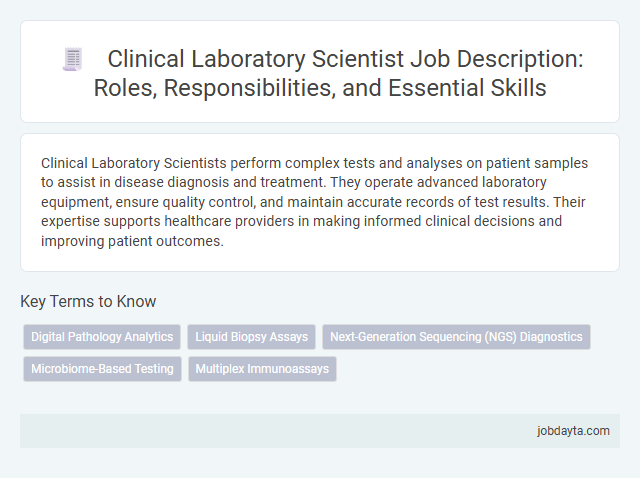 Clinical Laboratory Scientist Job Description: Roles, Responsibilities, and Essential Skills

Clinical Laboratory Scientists perform complex tests and analyses on patient samples to assist in disease diagnosis and treatment. They operate advanced laboratory equipment, ensure quality control, and maintain accurate records of test results. Their expertise supports healthcare providers in making informed clinical decisions and improving patient outcomes.

Key Terms to Know

Digital Pathology Analytics

Liquid Biopsy Assays

Next-Generation Sequencing (NGS) Diagnostics

Microbiome-Based Testing

Multiplex Immunoassays

jobdayta.com